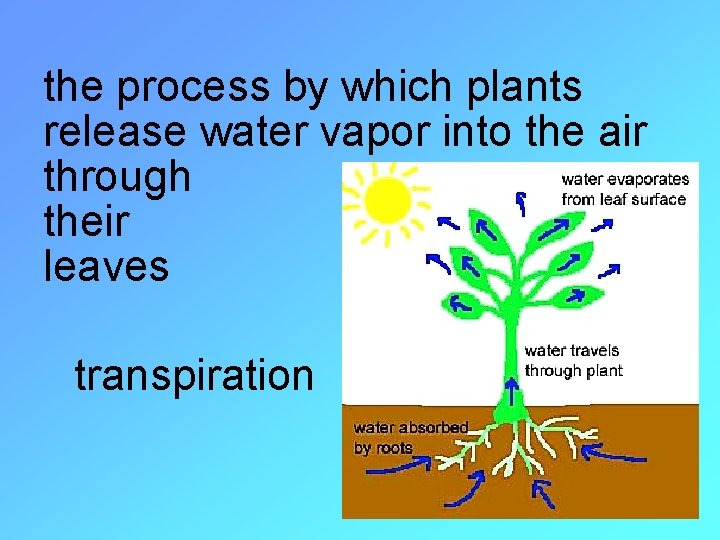 the process by which plants release water vapor into the air through their leaves

transpiration

water evaporates from leaf surface

water travels through plant

water absorbed by roots